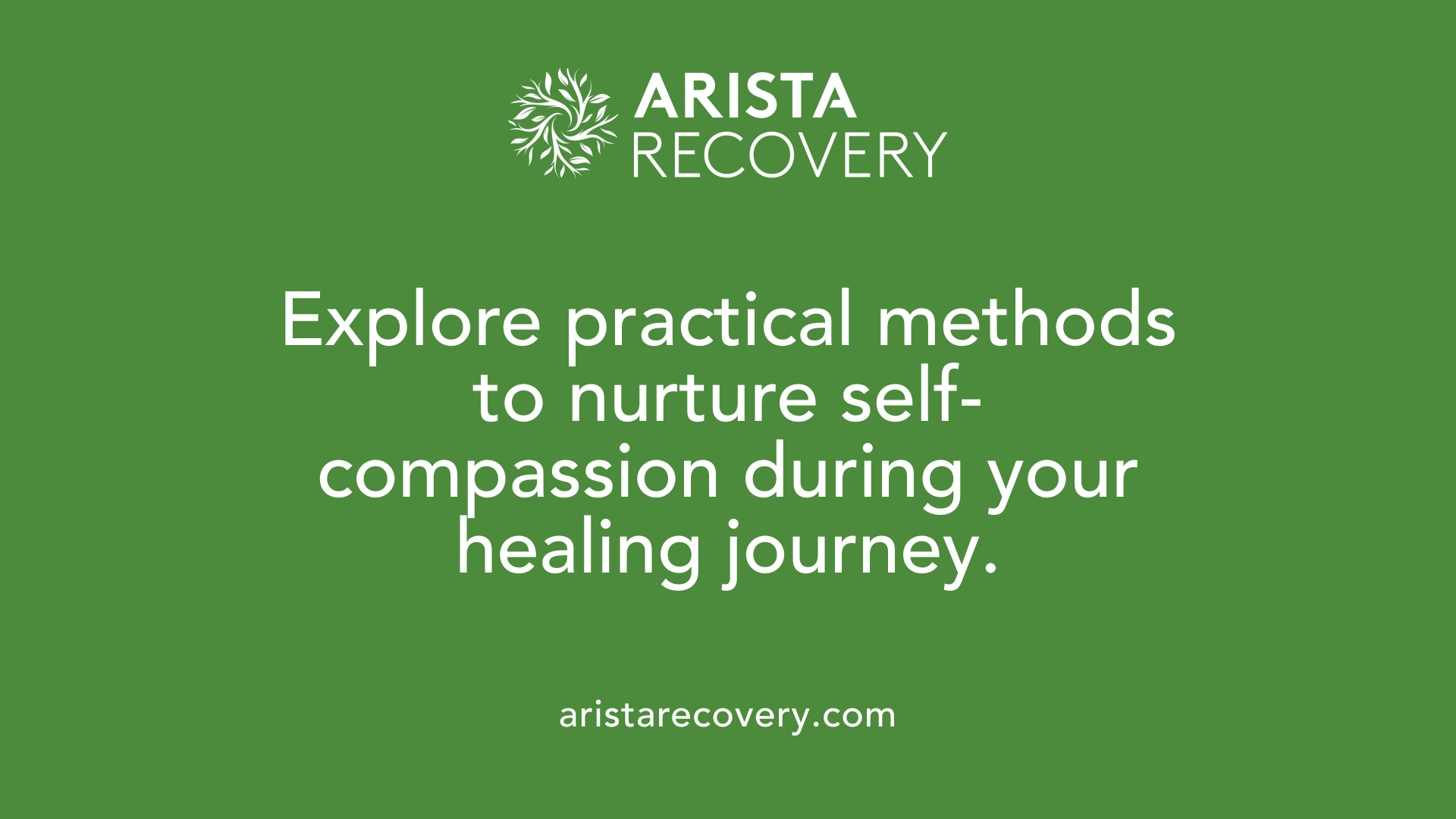 ARISTA
RECOVERY

Explore practical methods to nurture self-compassion during your healing journey.

aristarecovery.com